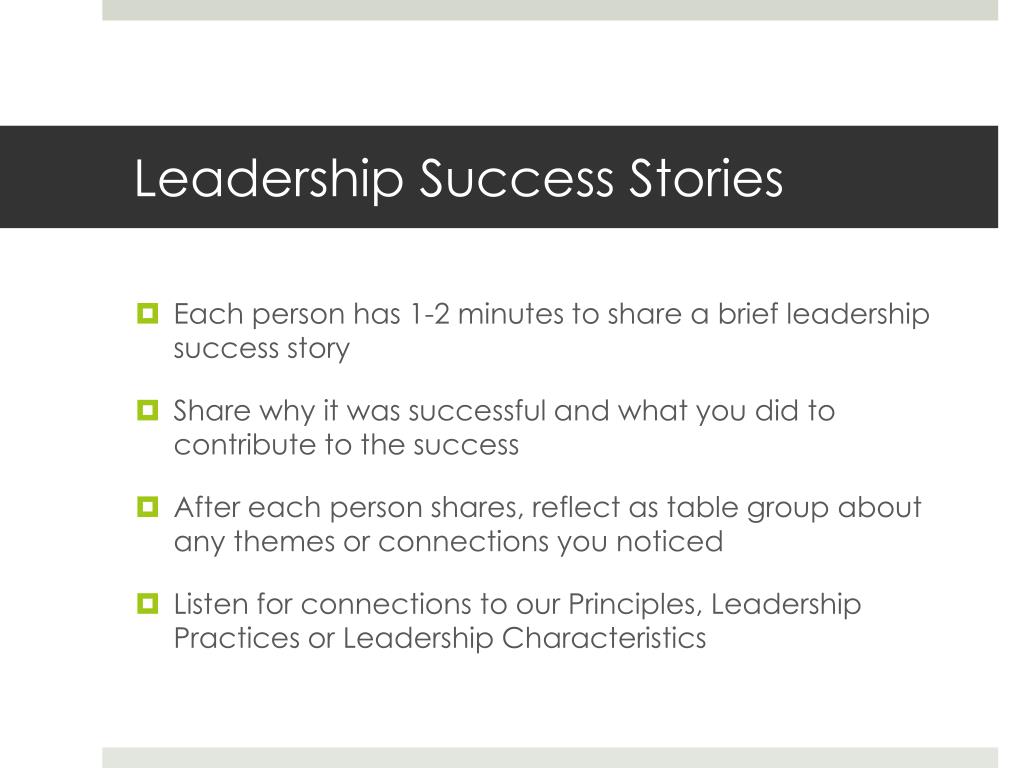 Leadership Success Stories

Each person has 1-2 minutes to share a brief leadership success story

Share why it was successful and what you did to contribute to the success

After each person shares, reflect as table group about any themes or connections you noticed

Listen for connections to our Principles, Leadership Practices or Leadership Characteristics